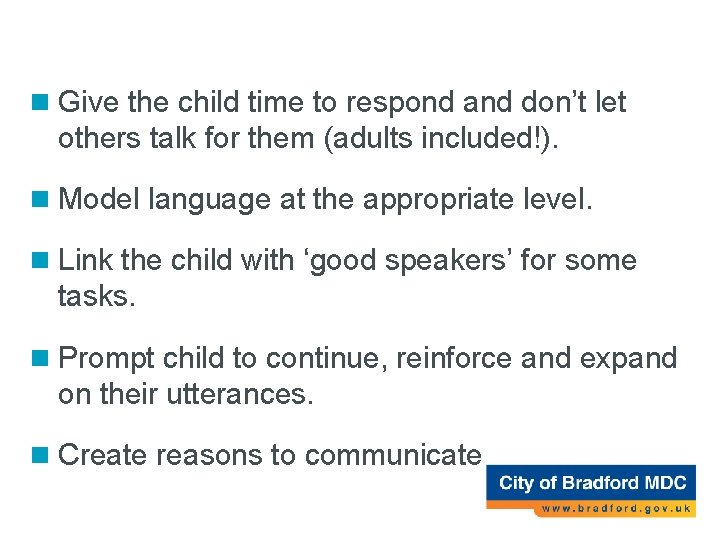 Give the child time to respond and don’t let others talk for them (adults included!).

Model language at the appropriate level.

Link the child with ‘good speakers’ for some tasks.

Prompt child to continue, reinforce and expand on their utterances.

Create reasons to communicate

City of Bradford MDC
www.bradford.gov.uk